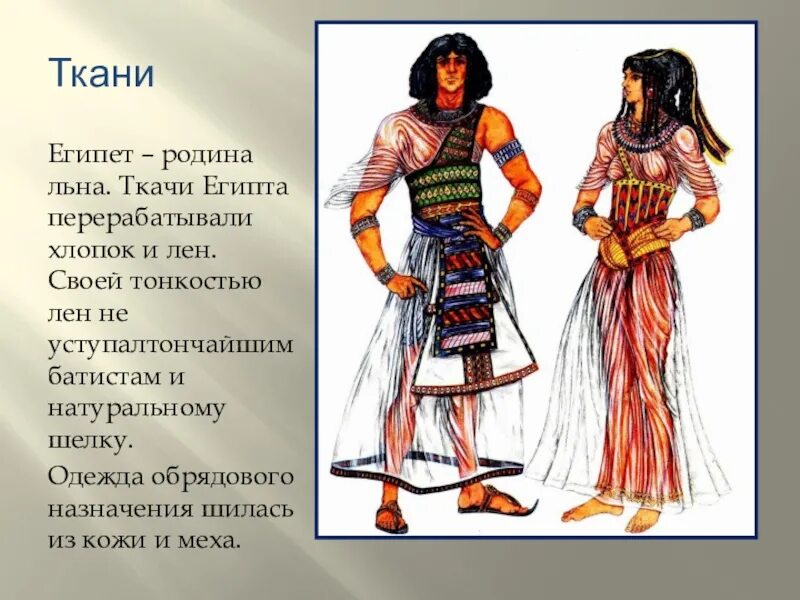 Ткани

Египет – родина льна. Ткачи Египта перерабатывали хлопок и лен. Своей тонкостью лен не уступалтончайшим батистам и натуральному шелку.

Одежда обрядового назначения шилась из кожи и меха.